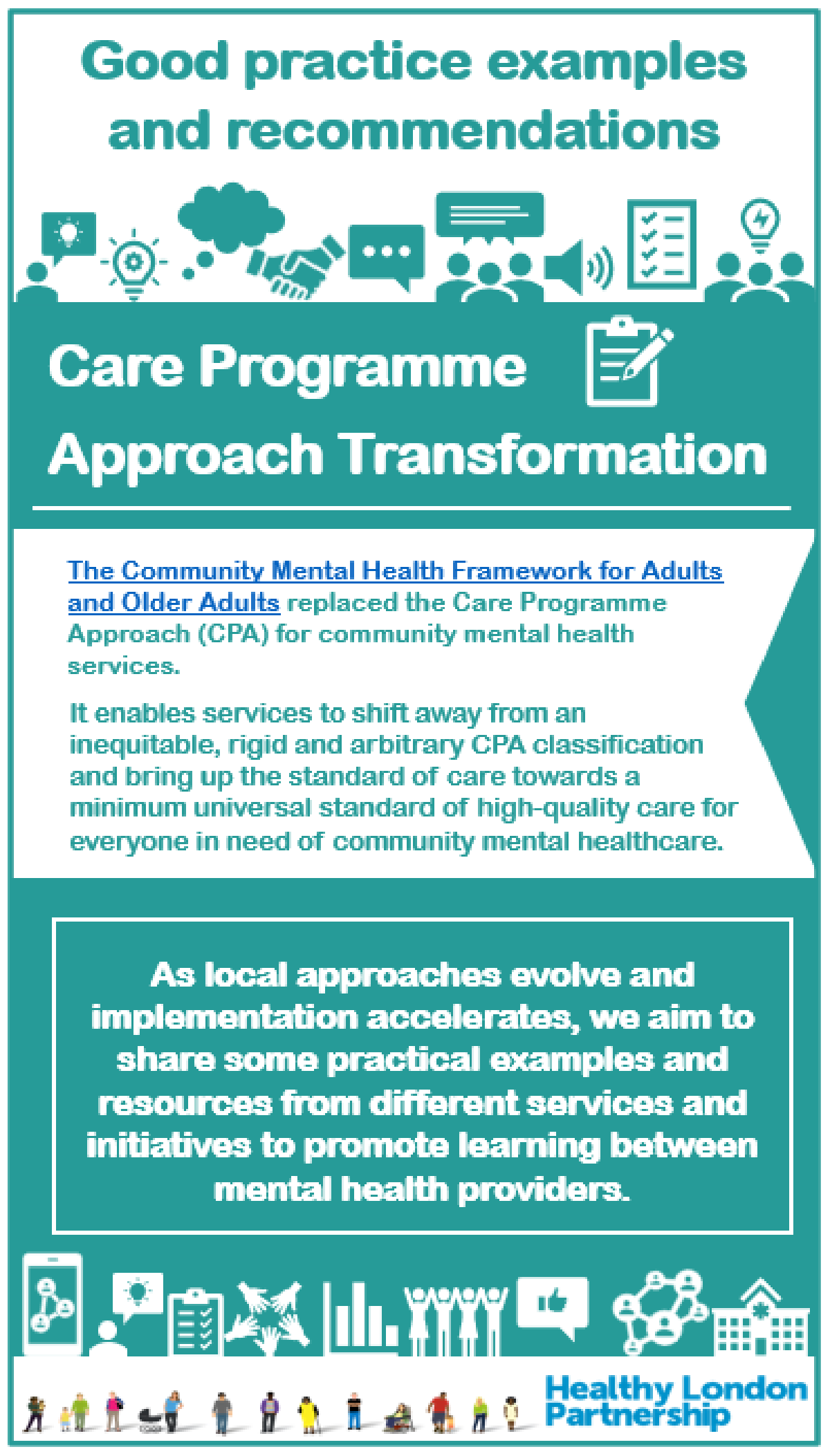 Good practice examples and recommendations

Care Programme Approach Transformation

The Community Mental Health Framework for Adults and Older Adults replaced the Care Programme Approach (CPA) for community mental health services.

It enables services to shift away from an inequitable, rigid and arbitrary CPA classification and bring up the standard of care towards a minimum universal standard of high-quality care for everyone in need of community mental healthcare.

As local approaches evolve and implementation accelerates, we aim to share some practical examples and resources from different services and initiatives to promote learning between mental health providers.

Healthy London Partnership